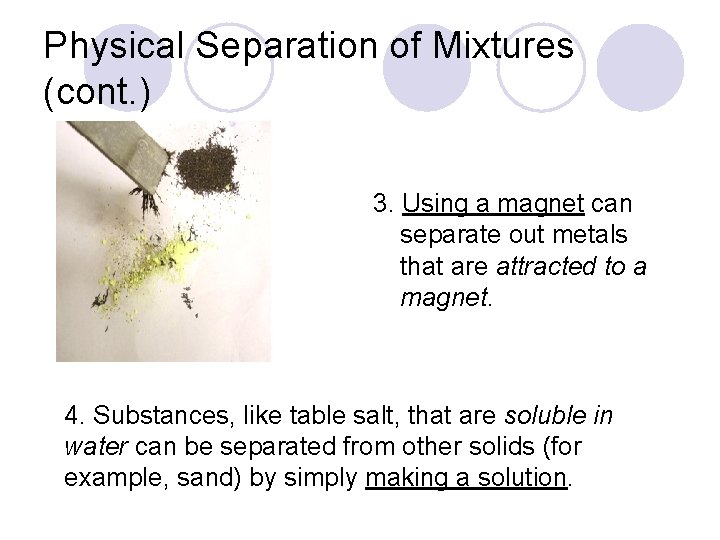 Physical Separation of Mixtures (cont.)

3. Using a magnet can separate out metals that are attracted to a magnet.

4. Substances, like table salt, that are soluble in water can be separated from other solids (for example, sand) by simply making a solution.